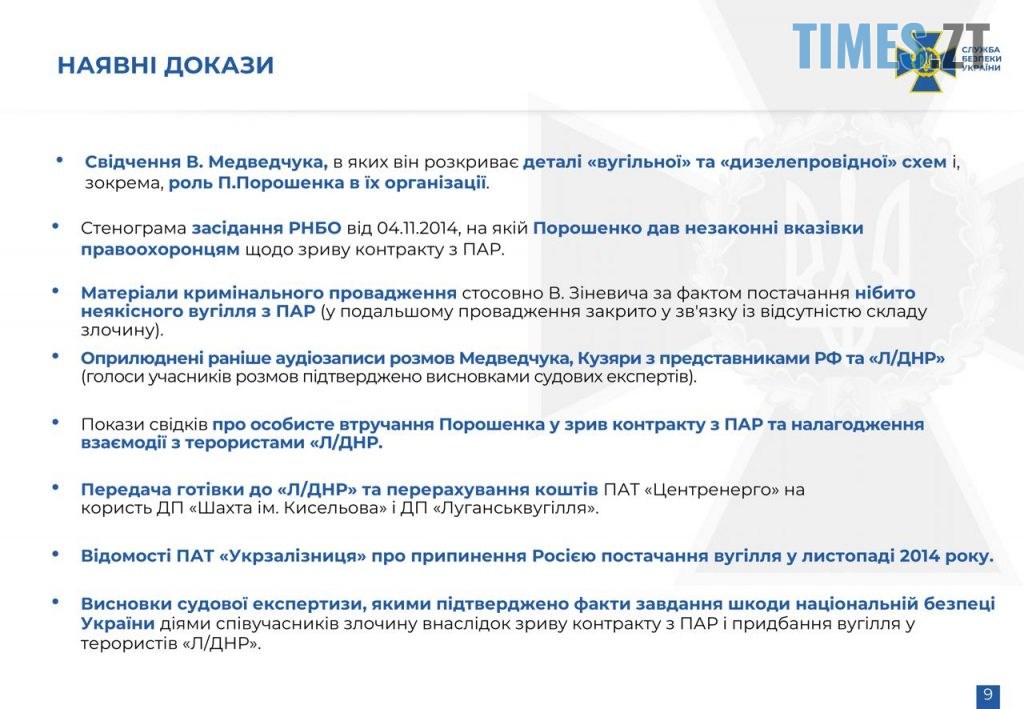 НАЯВНІ ДОКАЗИ

TIMES ZT

СЛУЖБА БЕЗПЕКИ УКРАЇНИ

• Свідчення В. Медведчука, в яких він розкриває деталі «вугільної» та «дизелепровідної» схем і, зокрема, роль П.Порошенка в їх організації.

• Стенограма засідання РНБО від 04.11.2014, на якій Порошенко дав незаконні вказівки правоохоронцям щодо зриву контракту з ПАР.

• Матеріали кримінального провадження стосовно В. Зіневича за фактом постачання нібито неякісного вугілля з ПАР (у подальшому провадження закрито у зв'язку із відсутністю складу злочину).

• Оприлюднені раніше аудіозаписи розмов Медведчука, Кузяри з представниками РФ та «Л/ДНР» (голоси учасників розмов підтверджено висновками судових експертів).

• Покази свідків про особисте втручання Порошенка у зрив контракту з ПАР та налагодження взаємодії з терористами «Л/ДНР.

• Передача готівки до «Л/ДНР» та перерахування коштів ПАТ «Центренерго» на користь ДП «Шахта ім. Кисельова» і ДП «Луганськвугілля».

• Відомості ПАТ «Укрзалізниця» про припинення Росією постачання вугілля у листопаді 2014 року.

• Висновки судової експертизи, якими підтверджено факти завдання шкоди національній безпеці України діями співучасників злочину внаслідок зриву контракту з ПАР і придбання вугілля у терористів «Л/ДНР».

9